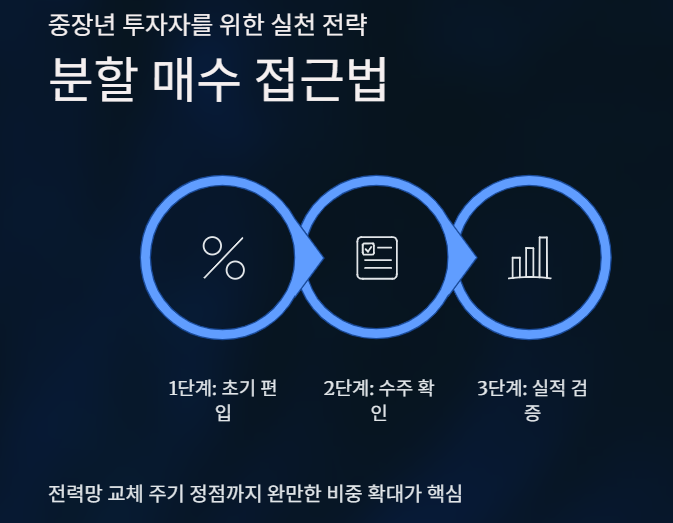 중장년 투자자를 위한 실천 전략

분할 매수 접근법

%

1단계: 초기 편입

2단계: 수주 확인

3단계: 실적 검증

전력망 교체 주기 정점까지 완만한 비중 확대가 핵심